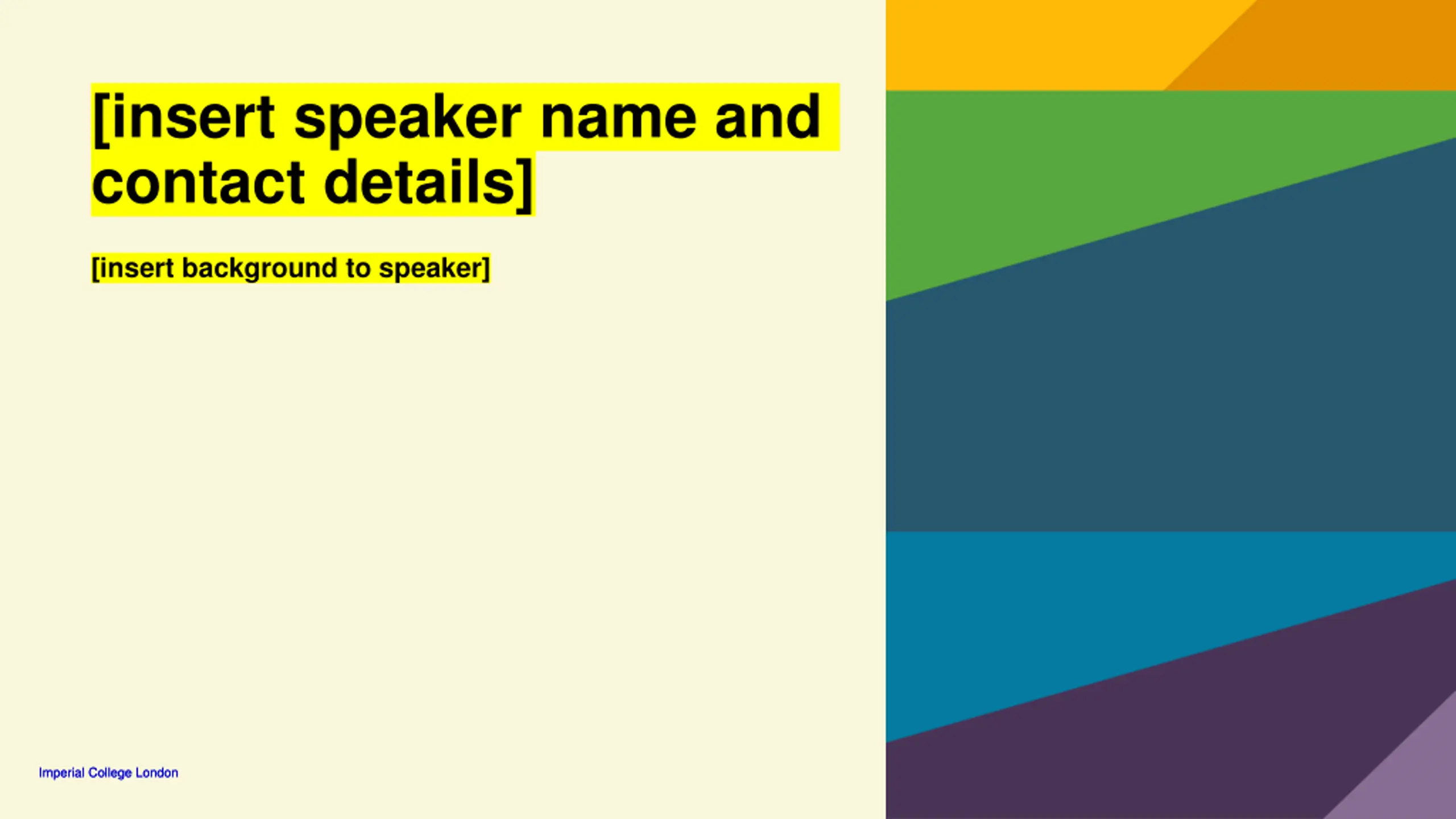 [insert speaker name and contact details]

[insert background to speaker]

Imperial College London